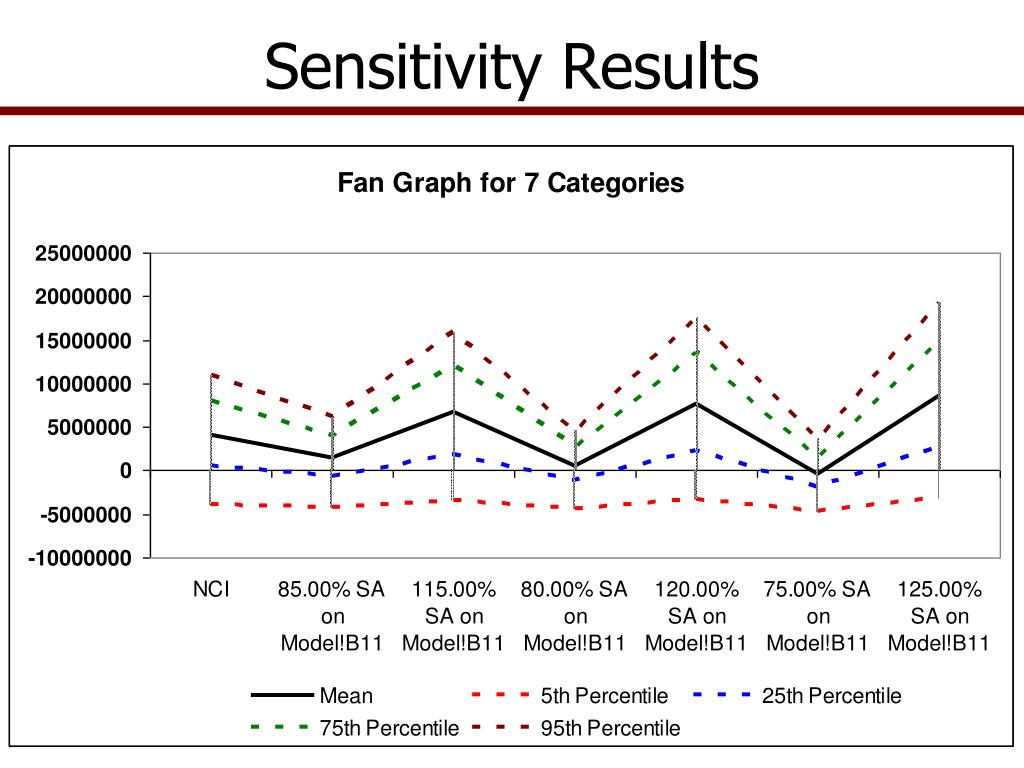 Sensitivity Results

Fan Graph for 7 Categories

25000000
20000000
15000000
10000000
5000000
0
-5000000
-10000000

NCI
85.00% SA on Model!B11
115.00% SA on Model!B11
80.00% SA on Model!B11
120.00% SA on Model!B11
75.00% SA on Model!B11
125.00% SA on Model!B11

Mean
5th Percentile
25th Percentile
75th Percentile
95th Percentile